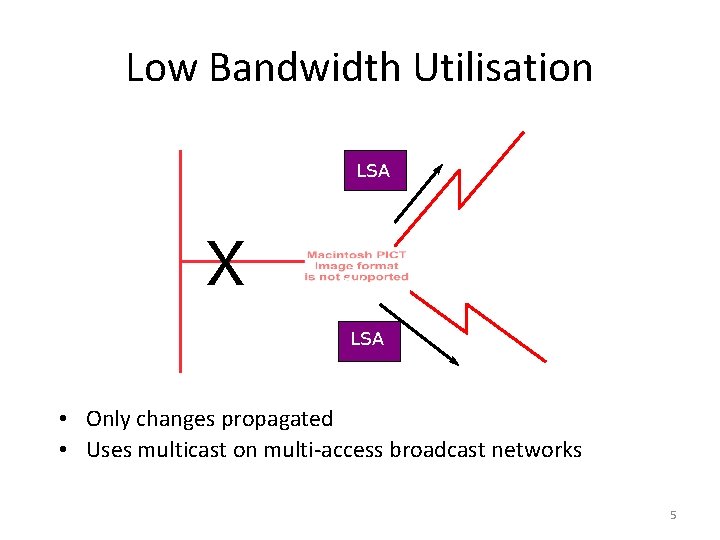 Low Bandwidth Utilisation

LSA

X

Macintosh PICT
Image format
is not supported

LSA

• Only changes propagated
• Uses multicast on multi-access broadcast networks

5